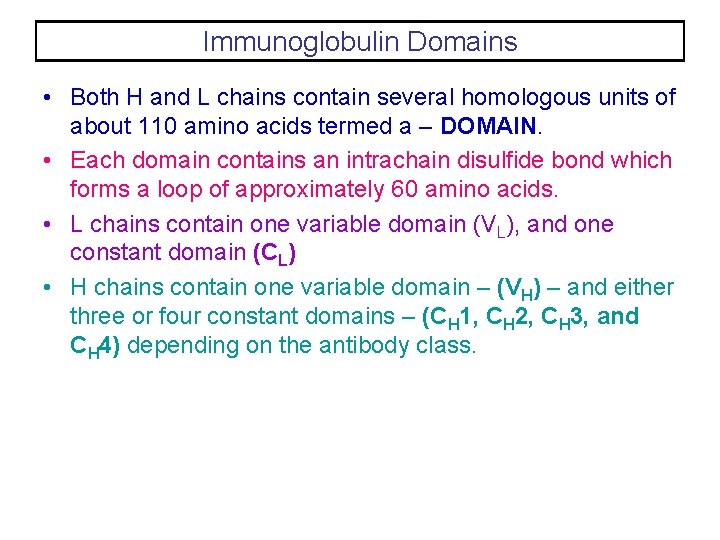 Immunoglobulin Domains

• Both H and L chains contain several homologous units of about 110 amino acids termed a – DOMAIN.

• Each domain contains an intrachain disulfide bond which forms a loop of approximately 60 amino acids.

• L chains contain one variable domain ($V_L$), and one constant domain ($C_L$)

• H chains contain one variable domain – ($V_H$) – and either three or four constant domains – ($C_H1$, $C_H2$, $C_H3$, and $C_H4$) depending on the antibody class.